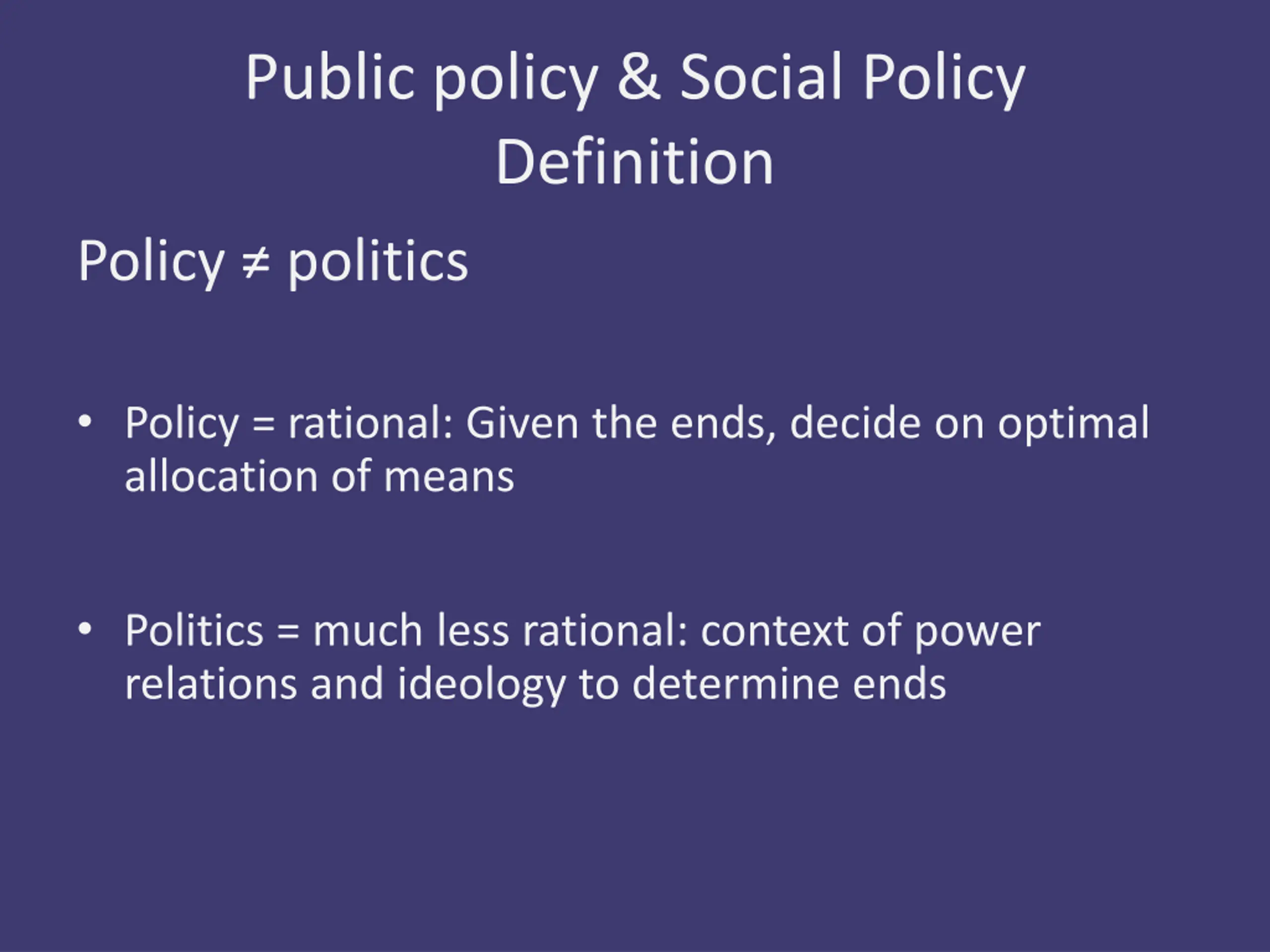 Public policy & Social Policy
Definition

Policy ≠ politics

• Policy = rational: Given the ends, decide on optimal allocation of means

• Politics = much less rational: context of power relations and ideology to determine ends